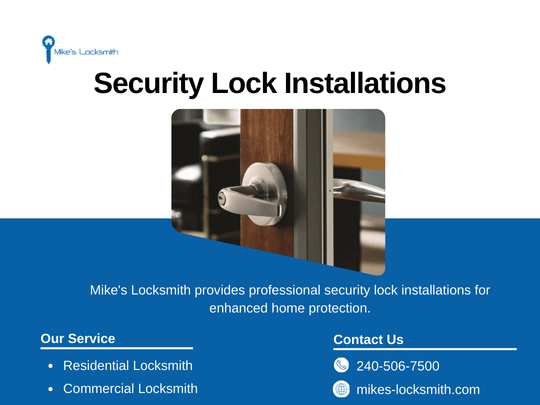 Mike's Locksmith

Security Lock Installations

Mike's Locksmith provides professional security lock installations for enhanced home protection.

Our Service

• Residential Locksmith
• Commercial Locksmith

Contact Us

240-506-7500

mikes-locksmith.com